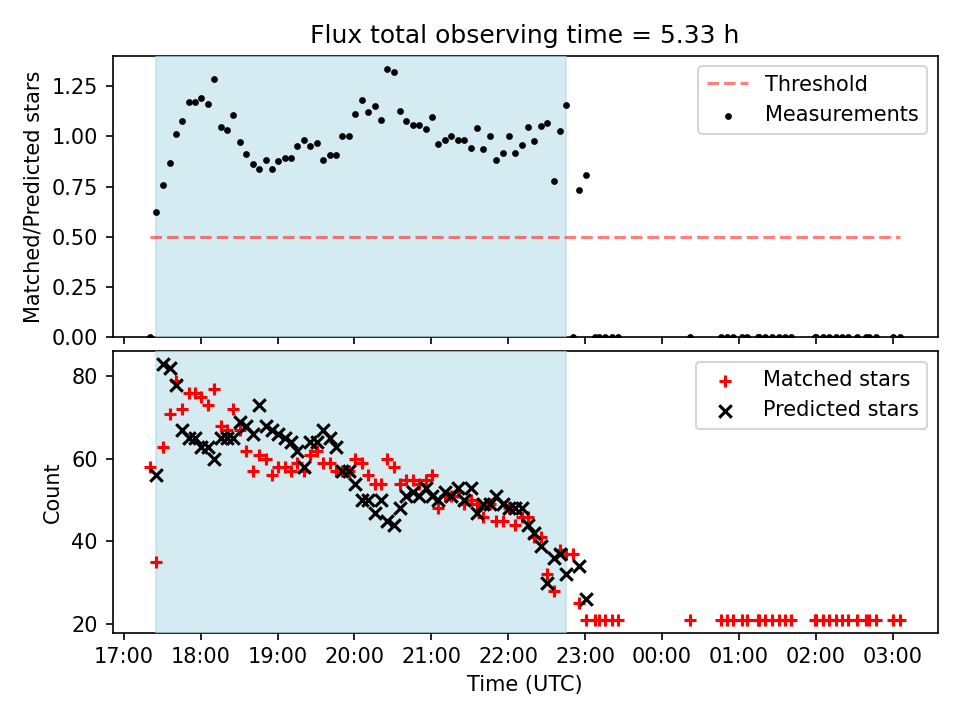 Flux total observing time = 5.33 h

Matched/Predicted stars

1.25
1.00
0.75
0.50
0.25
0.00

Threshold
Measurements

Count

80
60
40
20

Matched stars
Predicted stars

17:00 18:00 19:00 20:00 21:00 22:00 23:00 00:00 01:00 02:00 03:00

Time (UTC)